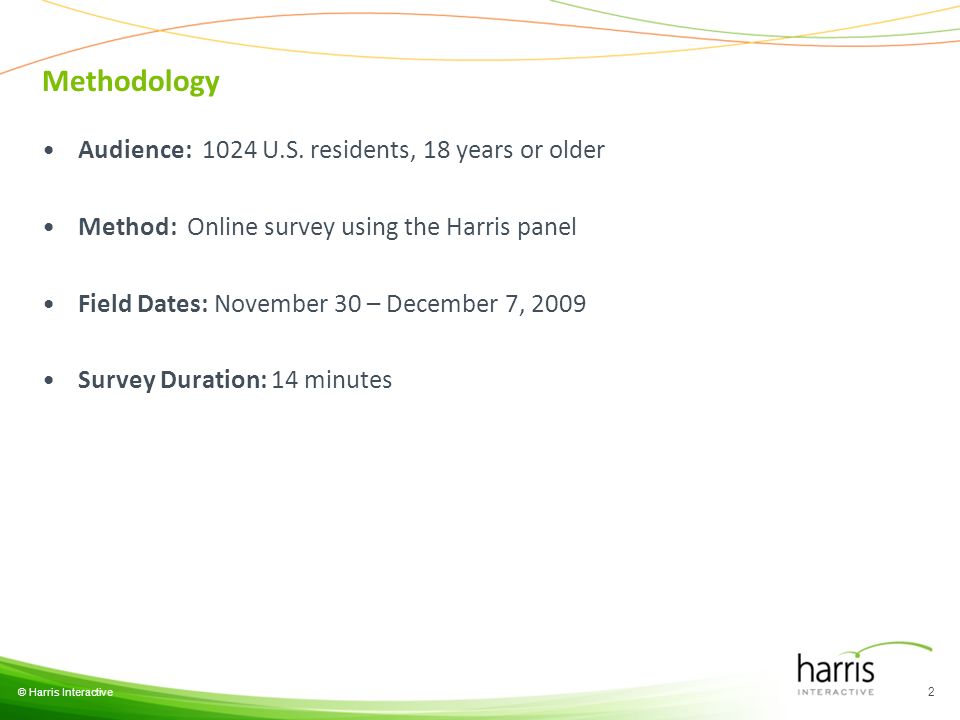 Methodology

• Audience: 1024 U.S. residents, 18 years or older

• Method: Online survey using the Harris panel

• Field Dates: November 30 – December 7, 2009

• Survey Duration: 14 minutes

© Harris Interactive

harris INTERACTIVE

2